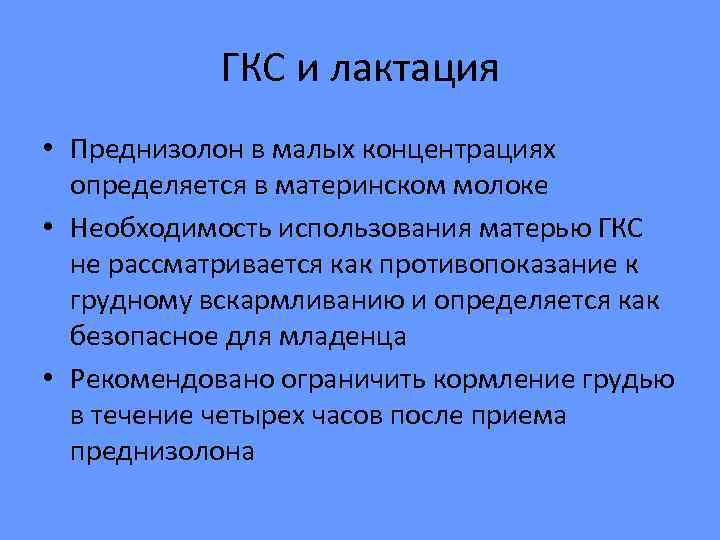 ГКС и лактация

• Преднизолон в малых концентрациях определяется в материнском молоке
• Необходимость использования матерью ГКС не рассматривается как противопоказание к грудному вскармливанию и определяется как безопасное для младенца
• Рекомендовано ограничить кормление грудью в течение четырех часов после приема преднизолона